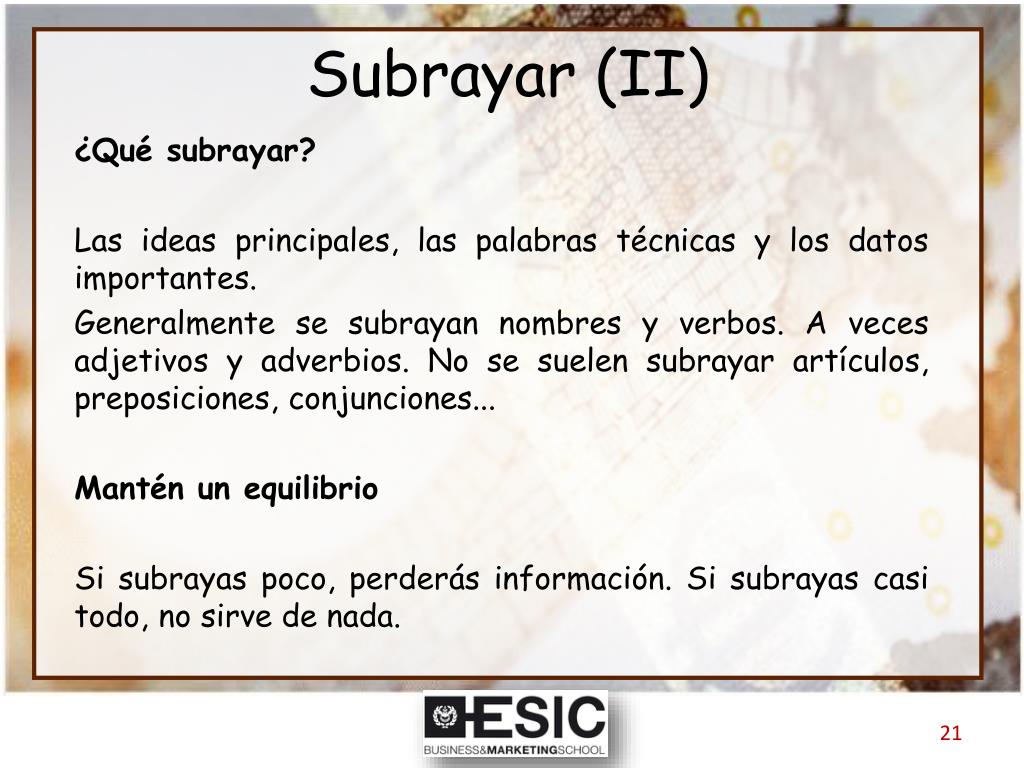 Subrayar (II)

¿Qué subrayar?

Las ideas principales, las palabras técnicas y los datos importantes.

Generalmente se subrayan nombres y verbos. A veces adjetivos y adverbios. No se suelen subrayar artículos, preposiciones, conjunciones...

Mantén un equilibrio

Si subrayas poco, perderás información. Si subrayas casi todo, no sirve de nada.

ESIC
BUSINESS&MARKETINGSCHOOL

21